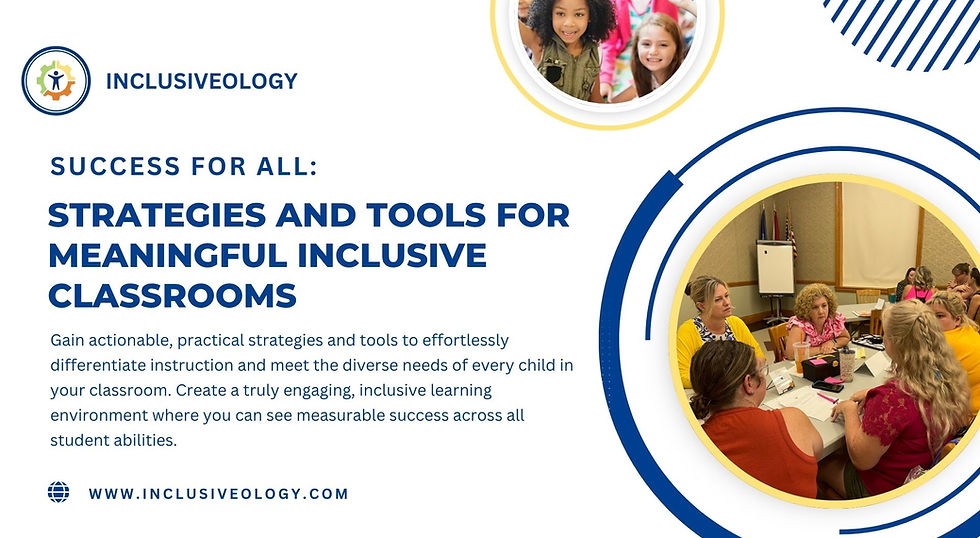 INCLUSIVEOLOGY

SUCCESS FOR ALL:

STRATEGIES AND TOOLS FOR MEANINGFUL INCLUSIVE CLASSROOMS

Gain actionable, practical strategies and tools to effortlessly differentiate instruction and meet the diverse needs of every child in your classroom. Create a truly engaging, inclusive learning environment where you can see measurable success across all student abilities.

WWW.INCLUSIVEOLOGY.COM